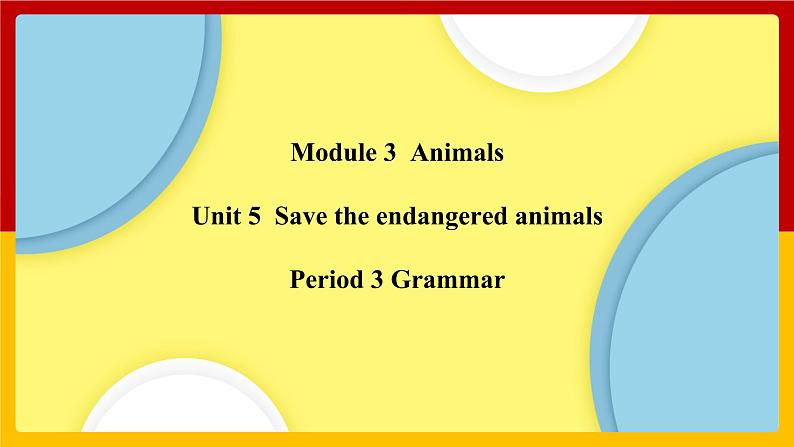 Module 3 Animals

Unit 5 Save the endangered animals

Period 3 Grammar